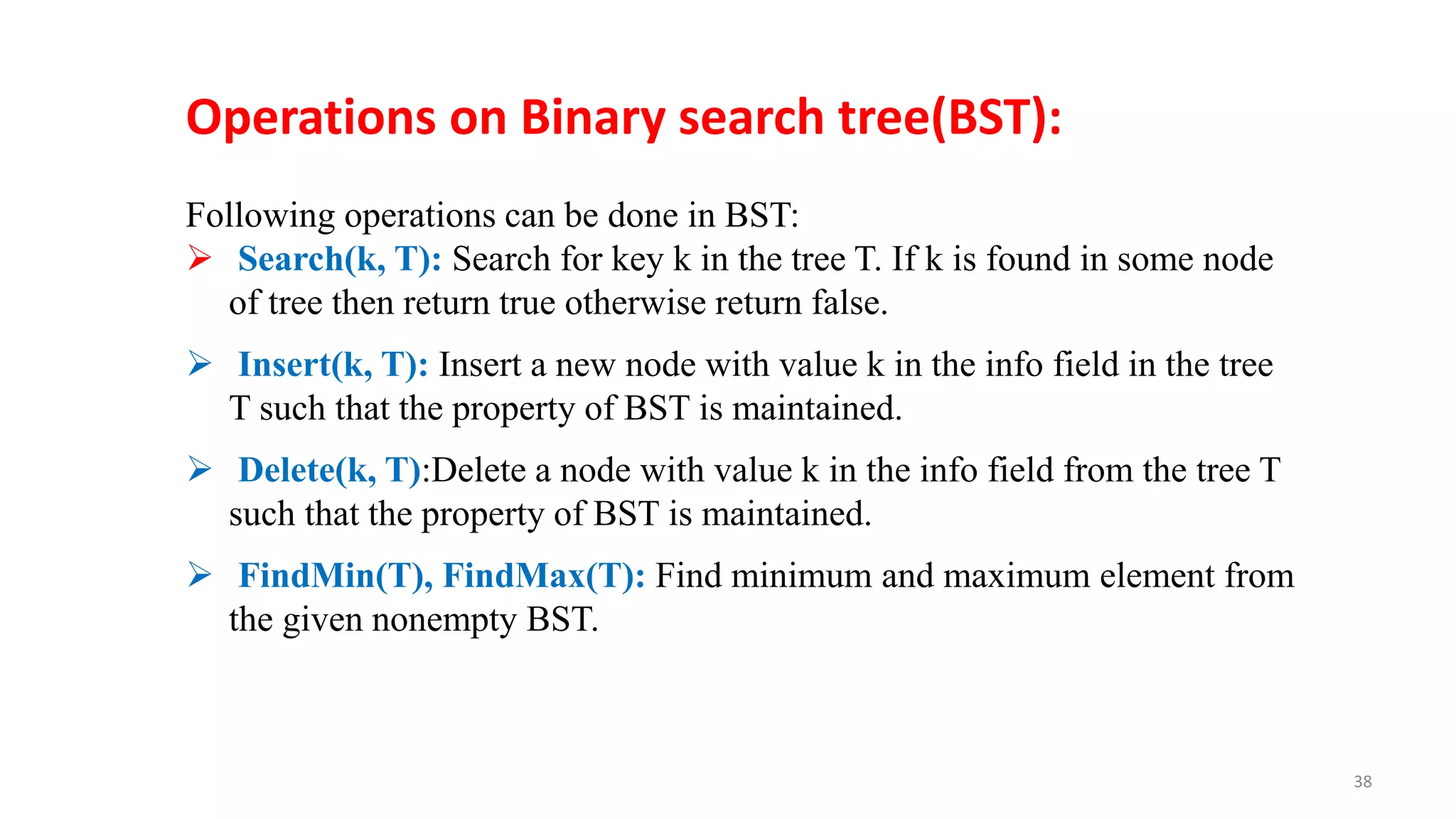 Operations on Binary search tree(BST):

Following operations can be done in BST:

➢ Search(k, T): Search for key k in the tree T. If k is found in some node of tree then return true otherwise return false.

➢ Insert(k, T): Insert a new node with value k in the info field in the tree T such that the property of BST is maintained.

➢ Delete(k, T):Delete a node with value k in the info field from the tree T such that the property of BST is maintained.

➢ FindMin(T), FindMax(T): Find minimum and maximum element from the given nonempty BST.

38